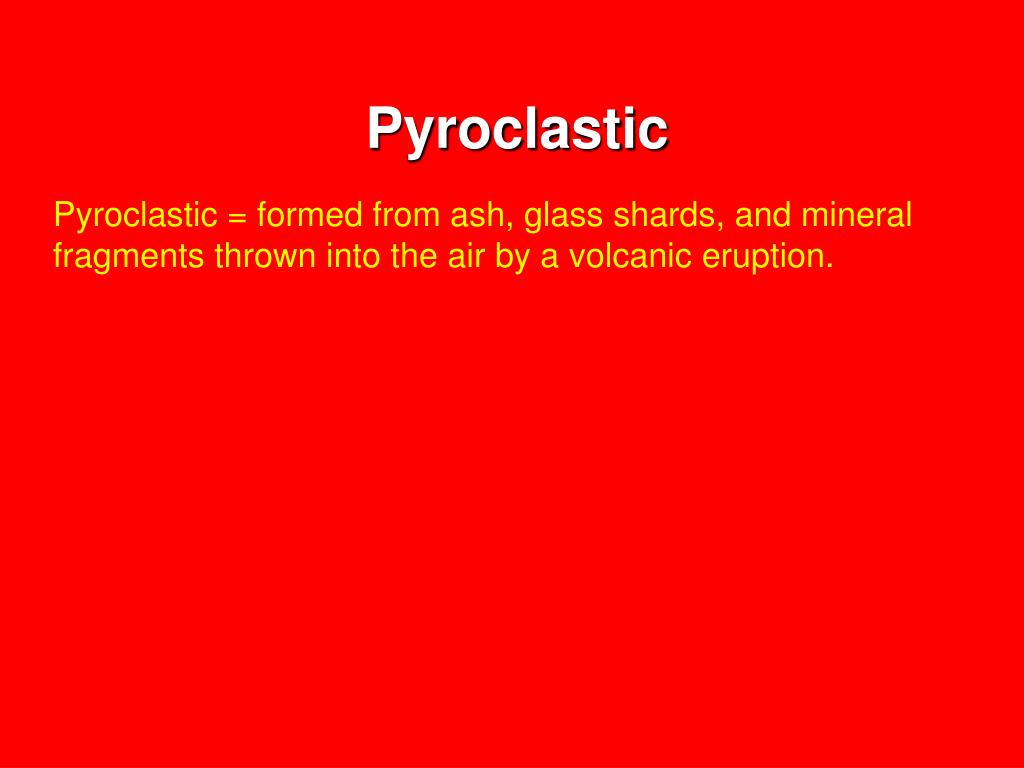 Pyroclastic

Pyroclastic = formed from ash, glass shards, and mineral fragments thrown into the air by a volcanic eruption.